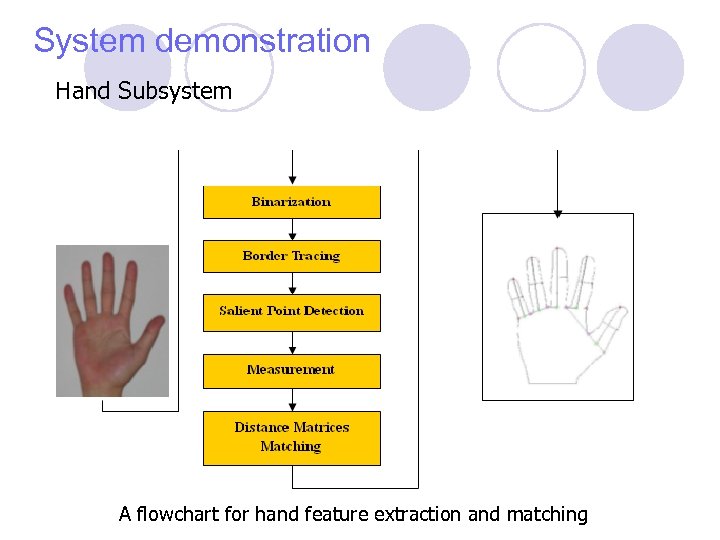 System demonstration

Hand Subsystem

Binarization

Border Tracing

Salient Point Detection

Measurement

Distance Matrices Matching

A flowchart for hand feature extraction and matching